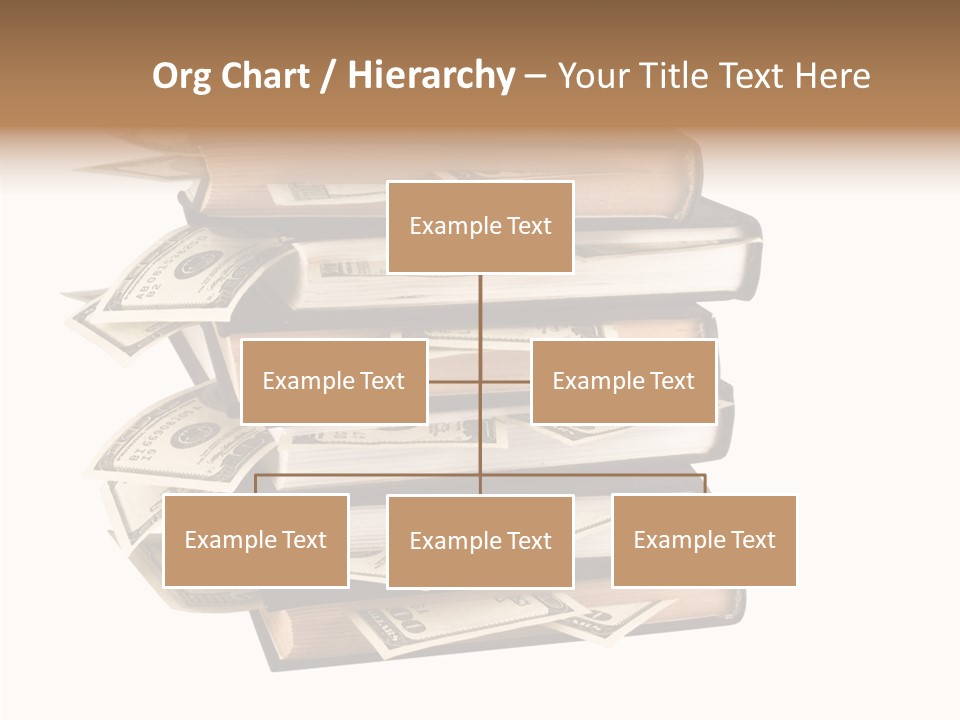 Org Chart / Hierarchy – Your Title Text Here

Example Text

Example Text

Example Text

Example Text

Example Text

Example Text